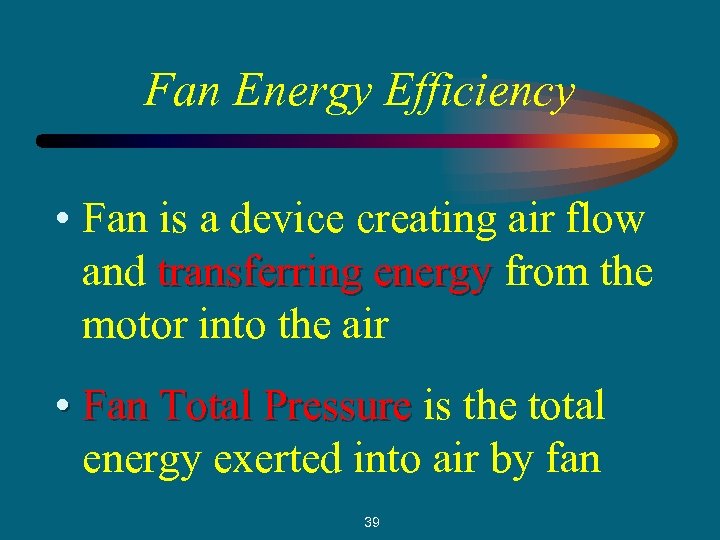 Fan Energy Efficiency

• Fan is a device creating air flow and transferring energy from the motor into the air

• Fan Total Pressure is the total energy exerted into air by fan

39